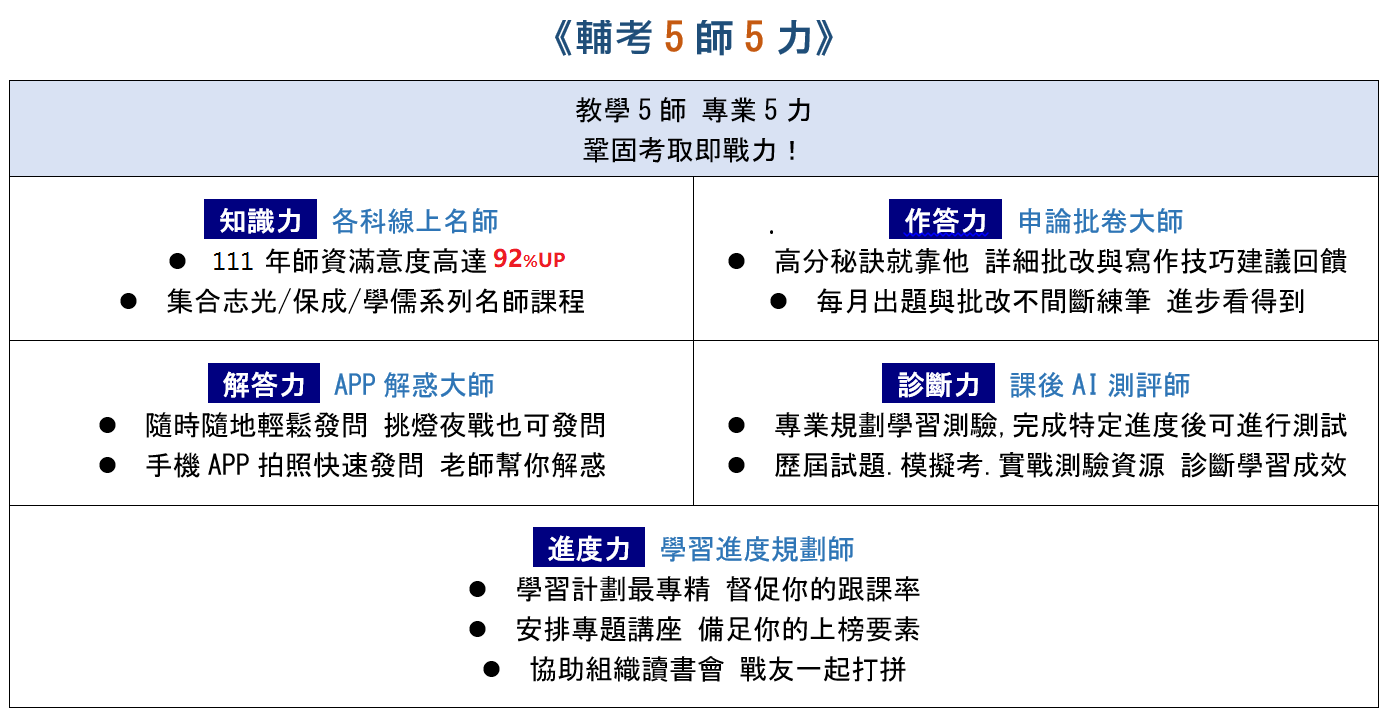 《輔考 5 師 5 力》

教學 5 師 專業 5 力
鞏固考取即戰力！

知識力 各科線上名師
● 111 年師資滿意度高達 92%UP
● 集合志光/保成/學儒系列名師課程

. 作答力 申論批卷大師
● 高分秘訣就靠他 詳細批改與寫作技巧建議回饋
● 每月出題與批改不間斷練筆 進步看得到

解答力 APP 解惑大師
● 隨時隨地輕鬆發問 挑燈夜戰也可發問
● 手機 APP 拍照快速發問 老師幫你解惑

診斷力 課後 AI 測評師
● 專業規劃學習測驗, 完成特定進度後可進行測試
● 歷屆試題. 模擬考. 實戰測驗資源 診斷學習成效

進度力 學習進度規劃師
● 學習計劃最專精 督促你的跟課率
● 安排專題講座 備足你的上榜要素
● 協助組織讀書會 戰友一起打拼